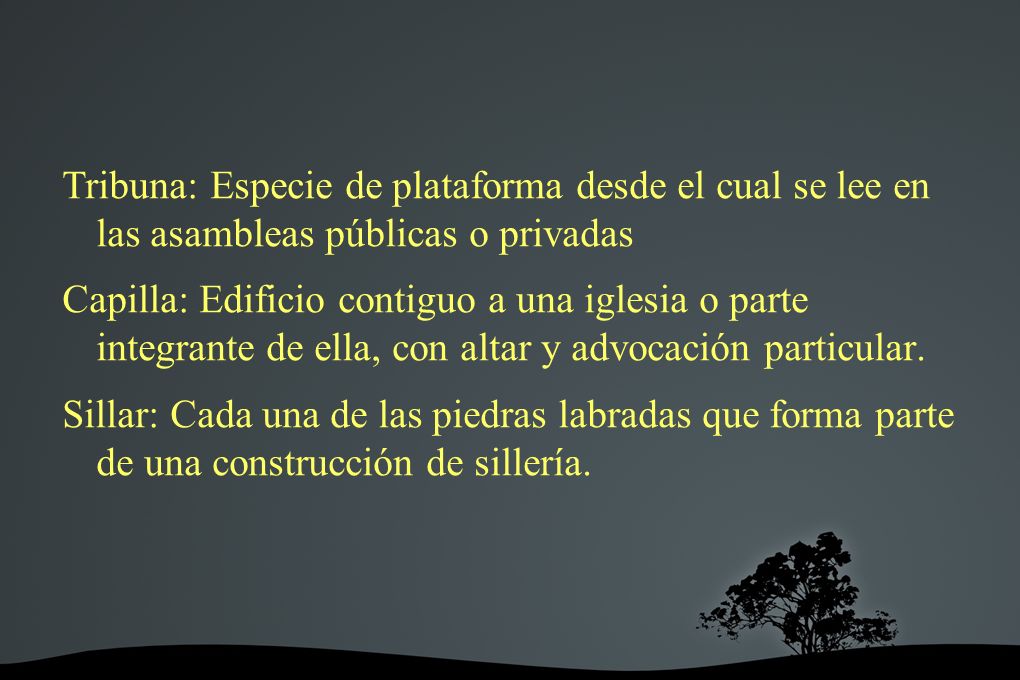 Tribuna: Especie de plataforma desde el cual se lee en las asambleas públicas o privadas

Capilla: Edificio contiguo a una iglesia o parte integrante de ella, con altar y advocación particular.

Sillar: Cada una de las piedras labradas que forma parte de una construcción de sillería.